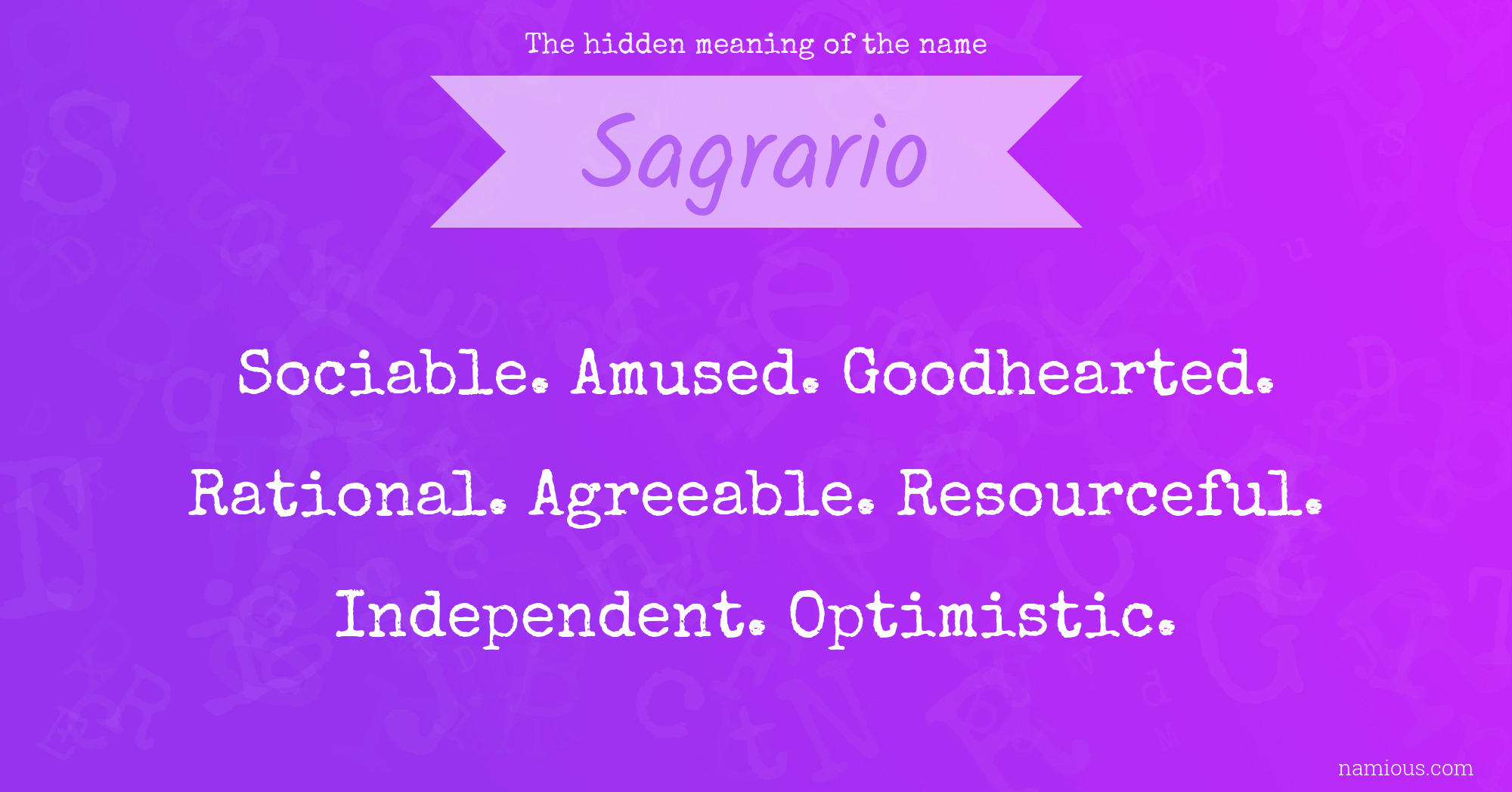 The hidden meaning of the name

Sagrario

Sociable. Amused. Goodhearted. Rational. Agreeable. Resourceful. Independent. Optimistic.

namious.com